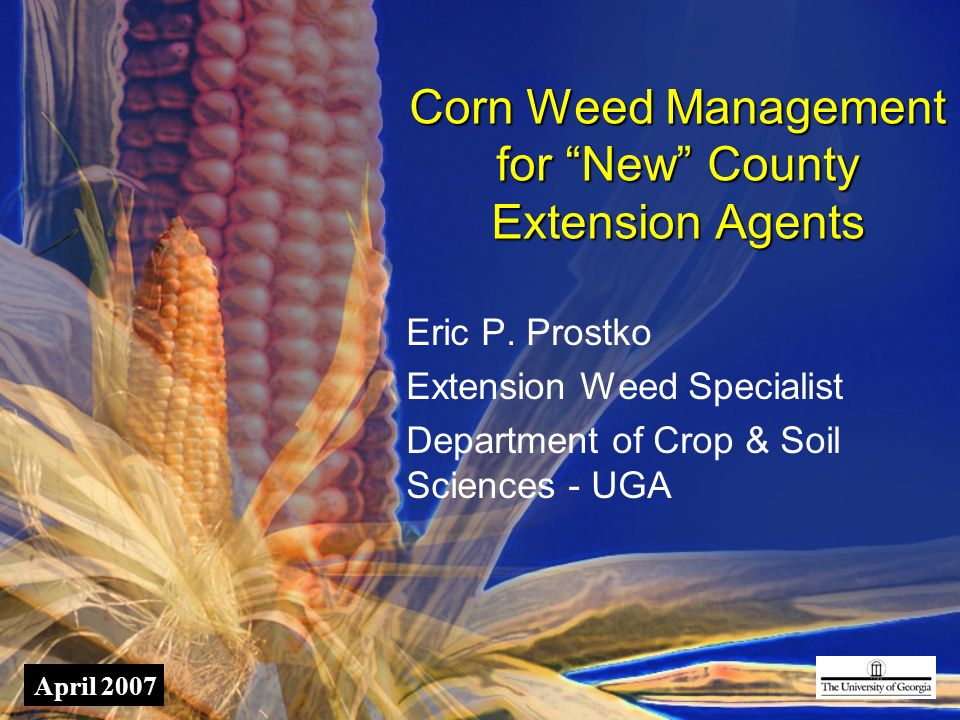 Corn Weed Management for "New" County Extension Agents

Eric P. Prostko

Extension Weed Specialist

Department of Crop & Soil Sciences - UGA

April 2007

The University of Georgia